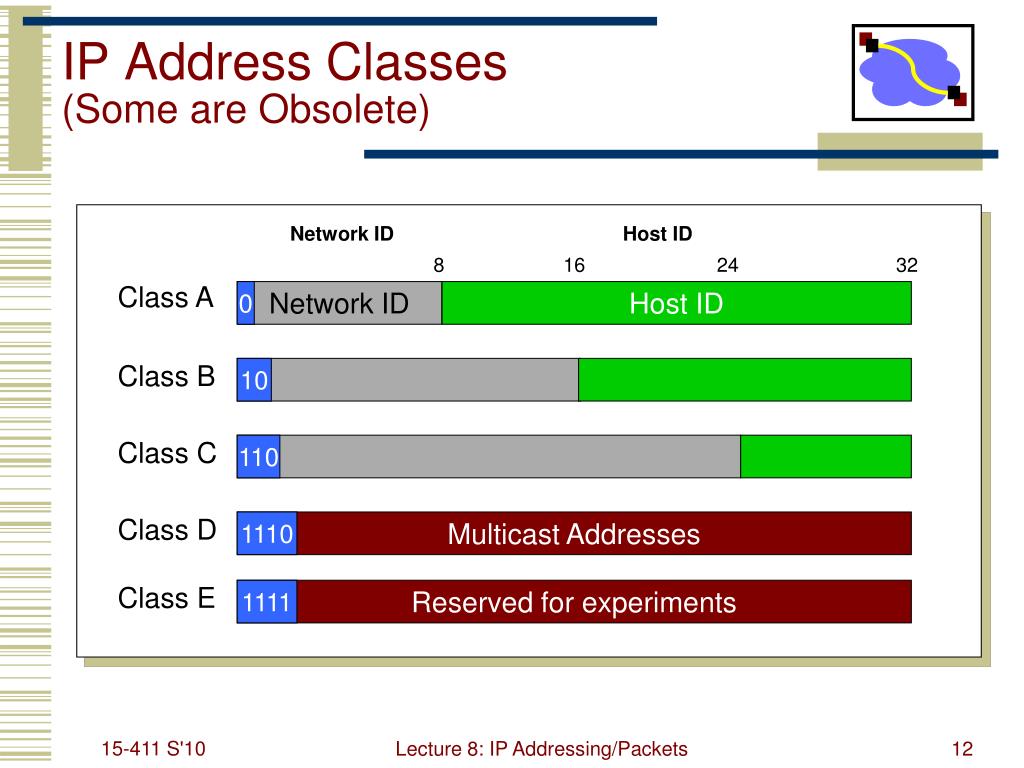 IP Address Classes
(Some are Obsolete)

Network ID

Host ID

8 16 24 32

Class A
0 Network ID
Host ID

Class B
10

Class C
110

Class D
1110
Multicast Addresses

Class E
1111
Reserved for experiments

15-411 S'10

Lecture 8: IP Addressing/Packets

12